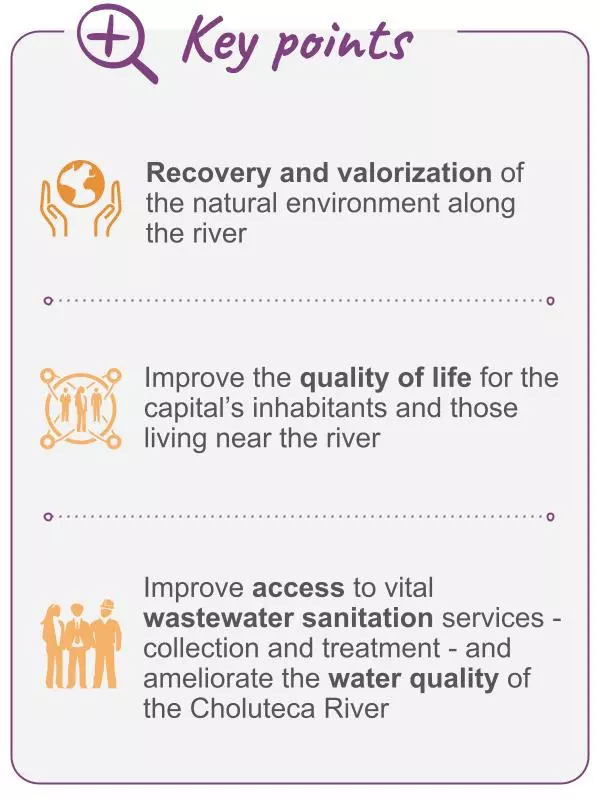 Key points

Recovery and valorization of the natural environment along the river

Improve the quality of life for the capital's inhabitants and those living near the river

Improve access to vital wastewater sanitation services - collection and treatment - and ameliorate the water quality of the Choluteca River